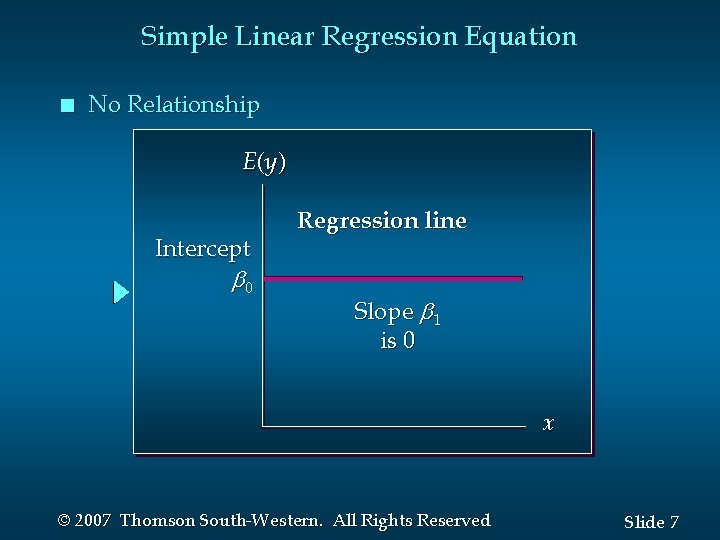 Simple Linear Regression Equation

No Relationship

$E(y)$

Regression line

Intercept $\beta_0$

Slope $\beta_1$ is 0

$x$

© 2007 Thomson South-Western. All Rights Reserved

Slide 7